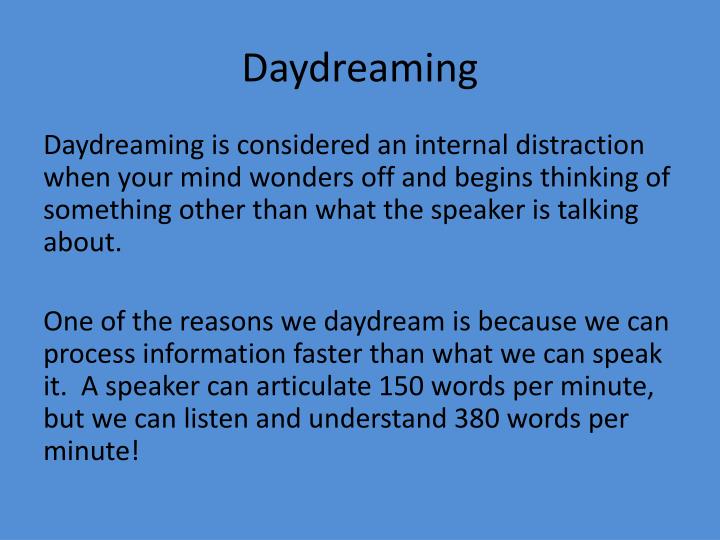 Daydreaming

Daydreaming is considered an internal distraction when your mind wonders off and begins thinking of something other than what the speaker is talking about.

One of the reasons we daydream is because we can process information faster than what we can speak it.  A speaker can articulate 150 words per minute, but we can listen and understand 380 words per minute!